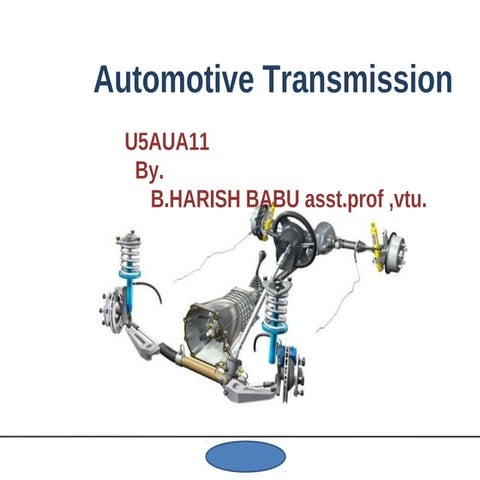 Automotive Transmission

U5AUA11
By.
B.HARISH BABU asst.prof ,vtu.